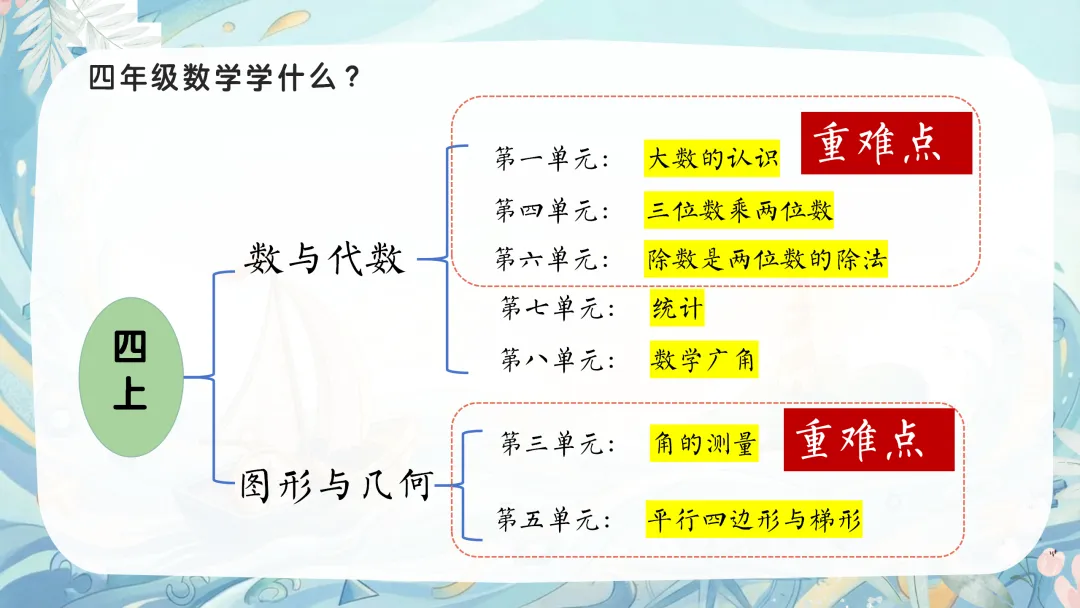 四年级数学学什么？

四上

数与代数

第一单元： 大数的认识

重难点

第四单元： 三位数乘两位数

第六单元： 除数是两位数的除法

第七单元： 统计

第八单元： 数学广角

图形与几何

第三单元： 角的测量

重难点

第五单元： 平行四边形与梯形